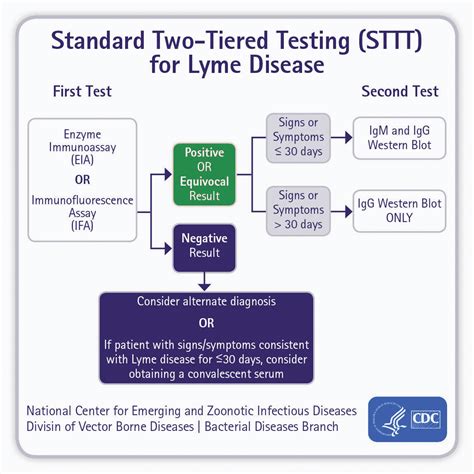 Standard Two-Tiered Testing (STTT) for Lyme Disease

First Test

Second Test

Enzyme Immunoassay (EIA)

OR

Immunofluorescence Assay (IFA)

Positive OR Equivocal Result

Negative Result

Signs or Symptoms ≤ 30 days

IgM and IgG Western Blot

Signs or Symptoms > 30 days

IgG Western Blot ONLY

Consider alternate diagnosis

OR

If patient with signs/symptoms consistent with Lyme disease for ≤30 days, consider obtaining a convalescent serum

National Center for Emerging and Zoonotic Infectious Diseases
Divisin of Vector Borne Diseases | Bacterial Diseases Branch

CDC